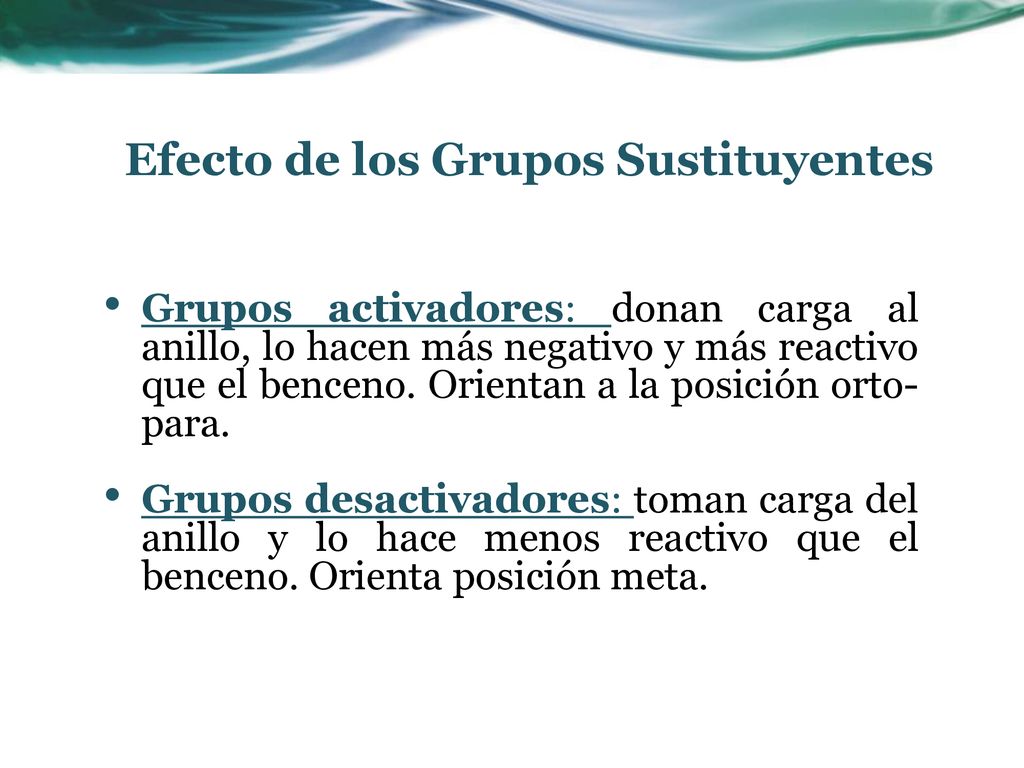 Efecto de los Grupos Sustituyentes

• Grupos activadores: donan carga al anillo, lo hacen más negativo y más reactivo que el benceno. Orientan a la posición orto-para.

• Grupos desactivadores: toman carga del anillo y lo hace menos reactivo que el benceno. Orienta posición meta.